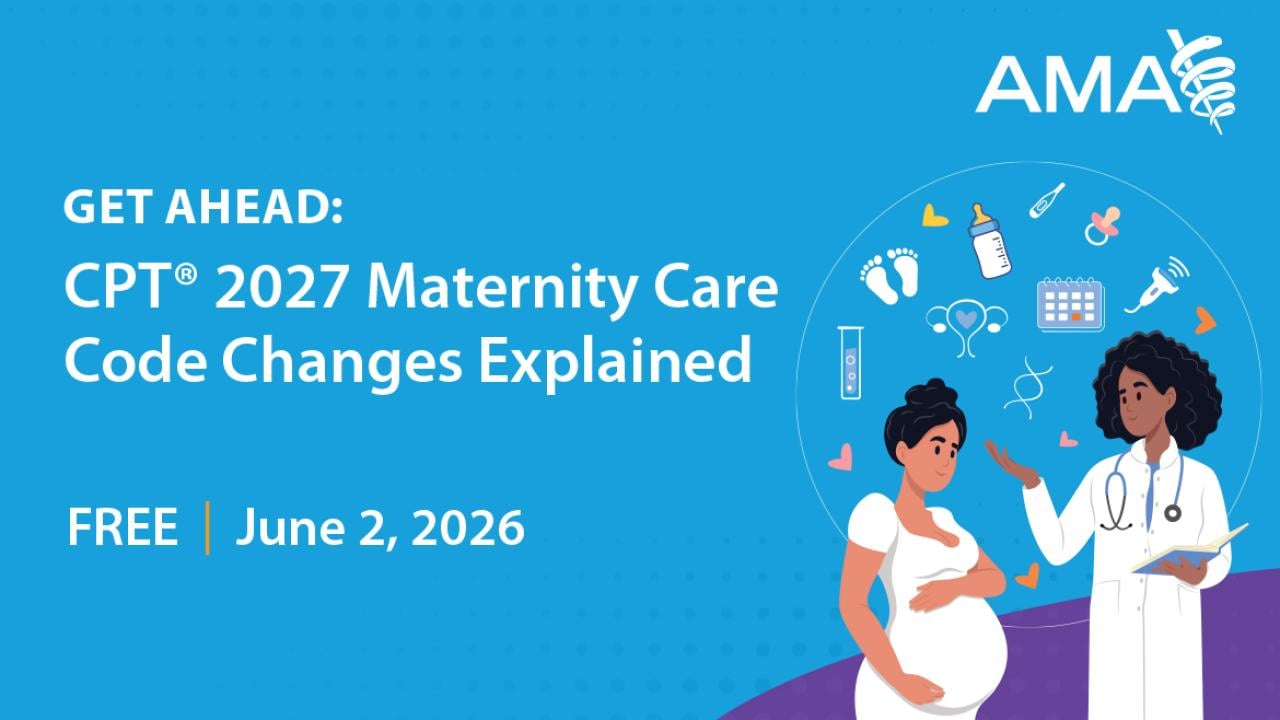 AMA

GET AHEAD:

CPT® 2027 Maternity Care Code Changes Explained

FREE | June 2, 2026